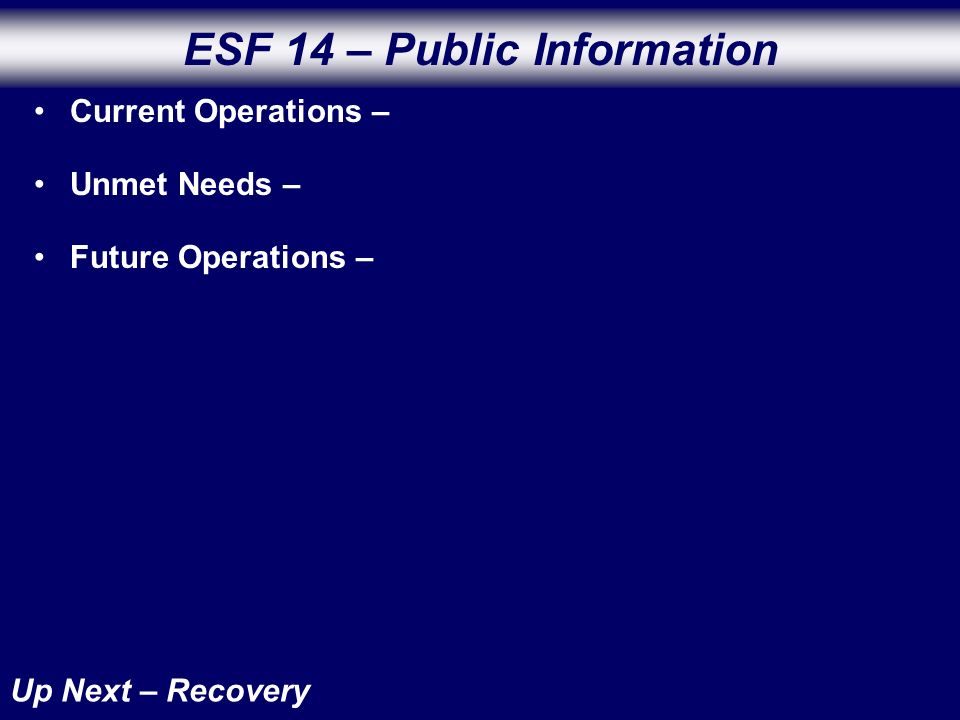 ESF 14 – Public Information

• Current Operations –

• Unmet Needs –

• Future Operations –

Up Next – Recovery